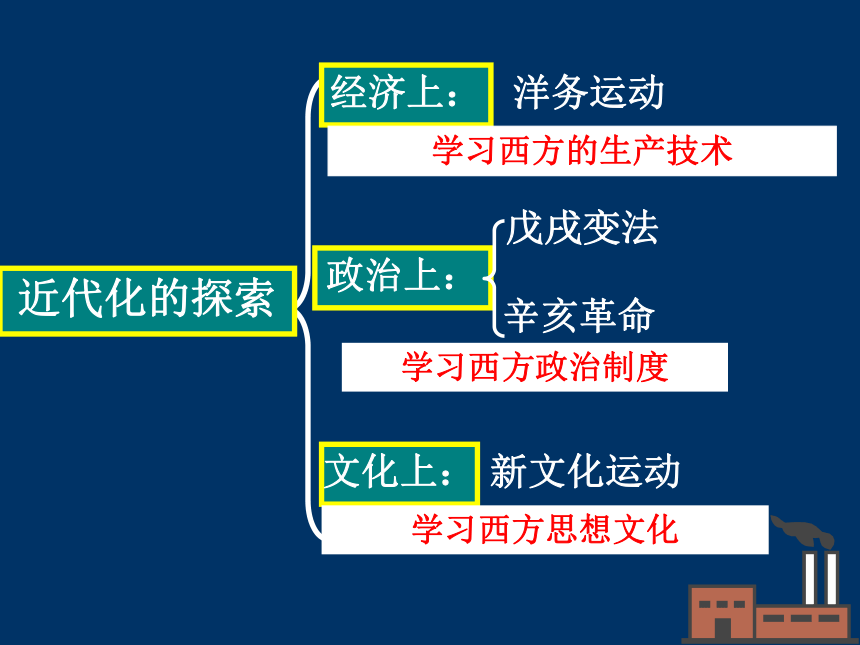 近代化的探索

经济上： 洋务运动
学习西方的生产技术

政治上： 戊戌变法
辛亥革命
学习西方政治制度

文化上： 新文化运动
学习西方思想文化